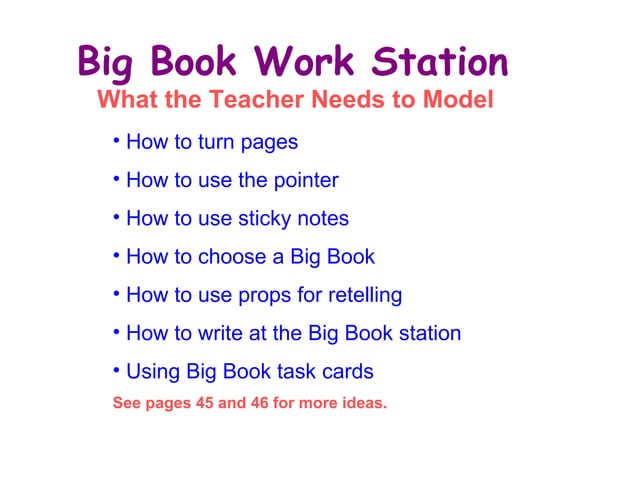 Big Book Work Station
What the Teacher Needs to Model

• How to turn pages
• How to use the pointer
• How to use sticky notes
• How to choose a Big Book
• How to use props for retelling
• How to write at the Big Book station
• Using Big Book task cards

See pages 45 and 46 for more ideas.